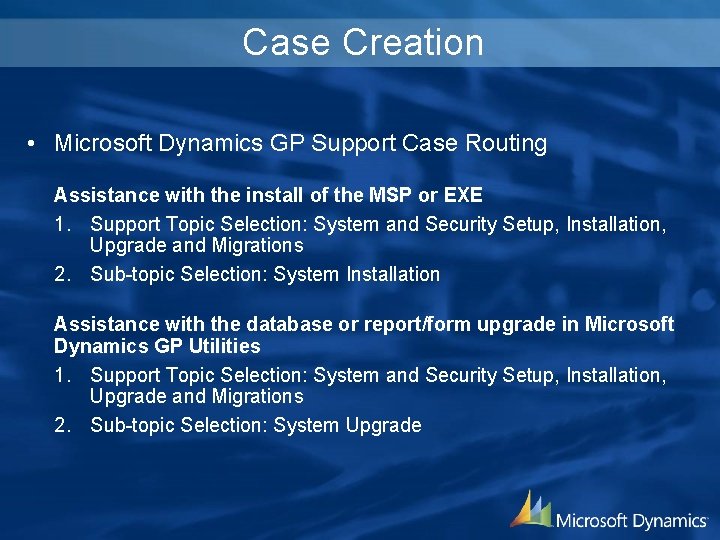 Case Creation

• Microsoft Dynamics GP Support Case Routing

Assistance with the install of the MSP or EXE

1. Support Topic Selection: System and Security Setup, Installation, Upgrade and Migrations
2. Sub-topic Selection: System Installation

Assistance with the database or report/form upgrade in Microsoft Dynamics GP Utilities

1. Support Topic Selection: System and Security Setup, Installation, Upgrade and Migrations
2. Sub-topic Selection: System Upgrade

Microsoft Dynamics